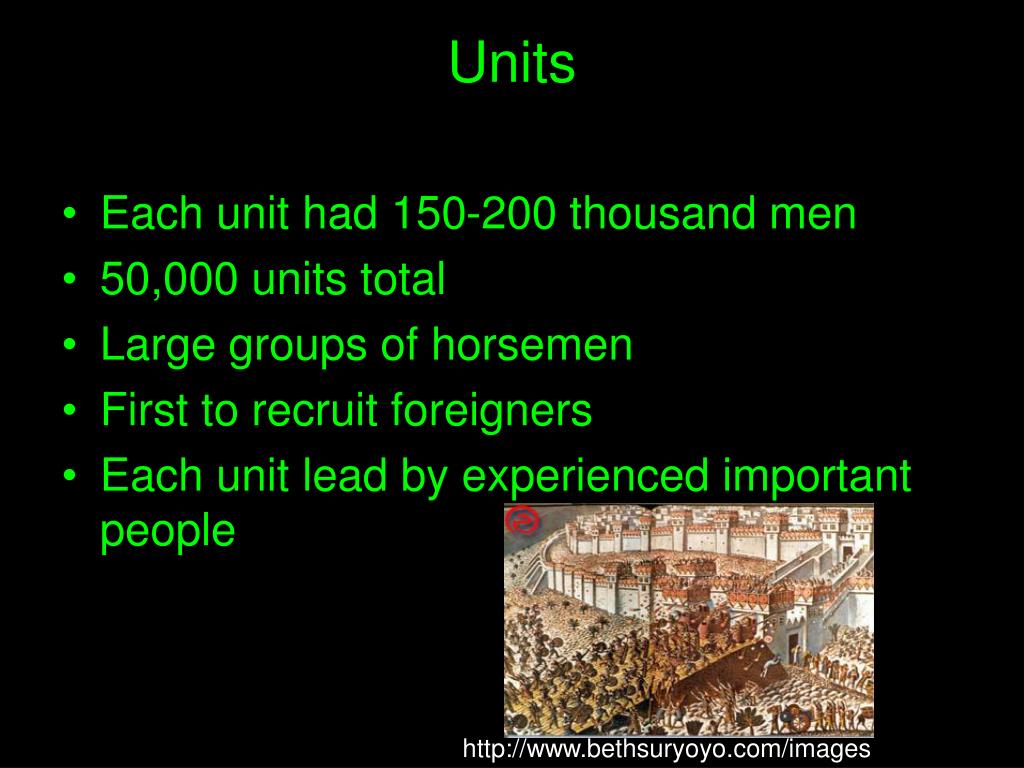 Units

• Each unit had 150-200 thousand men
• 50,000 units total
• Large groups of horsemen
• First to recruit foreigners
• Each unit lead by experienced important people

http://www.bethsuryoyo.com/images